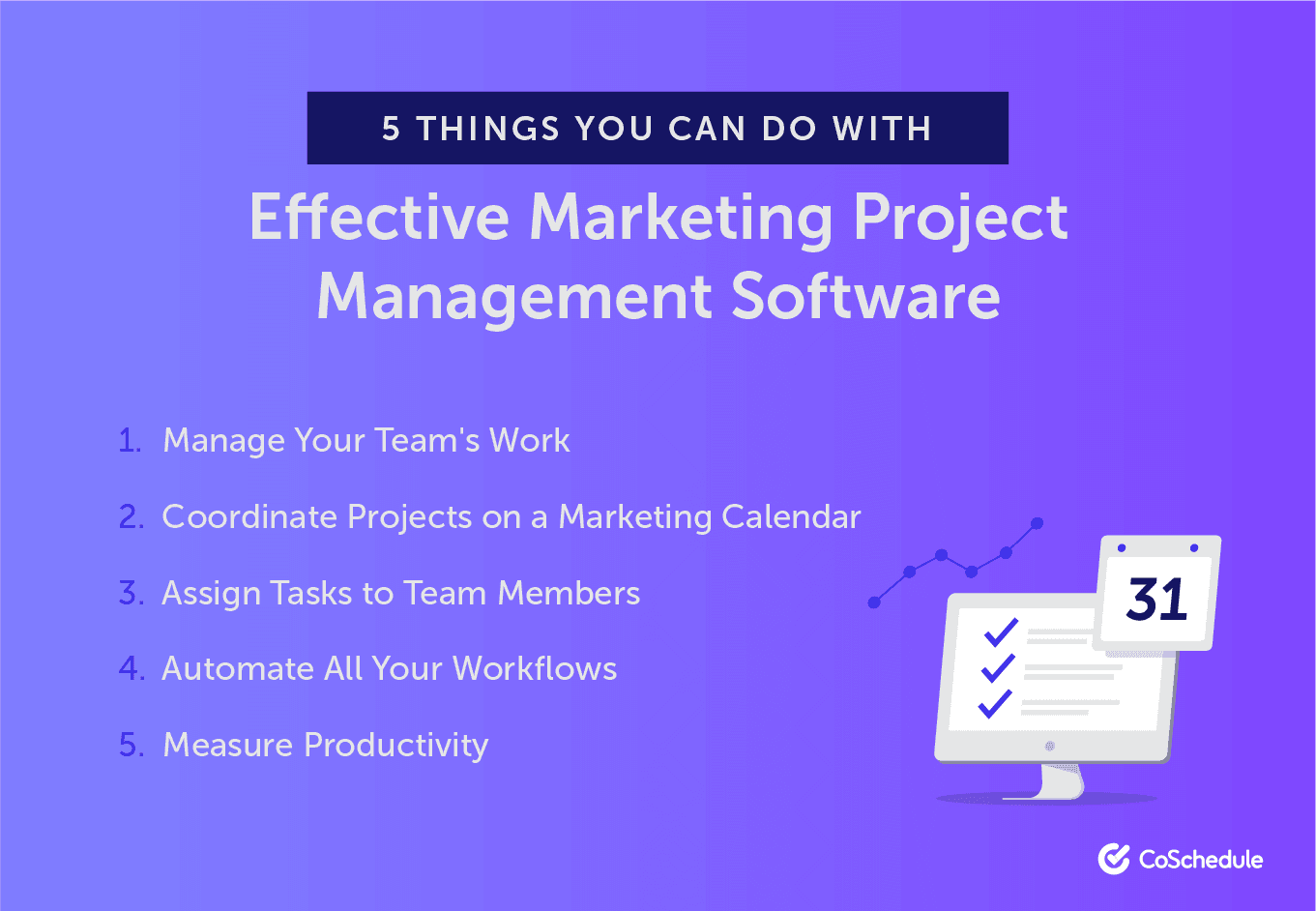 5 THINGS YOU CAN DO WITH

Effective Marketing Project Management Software

1. Manage Your Team's Work

2. Coordinate Projects on a Marketing Calendar

3. Assign Tasks to Team Members

4. Automate All Your Workflows

5. Measure Productivity

31

CoSchedule